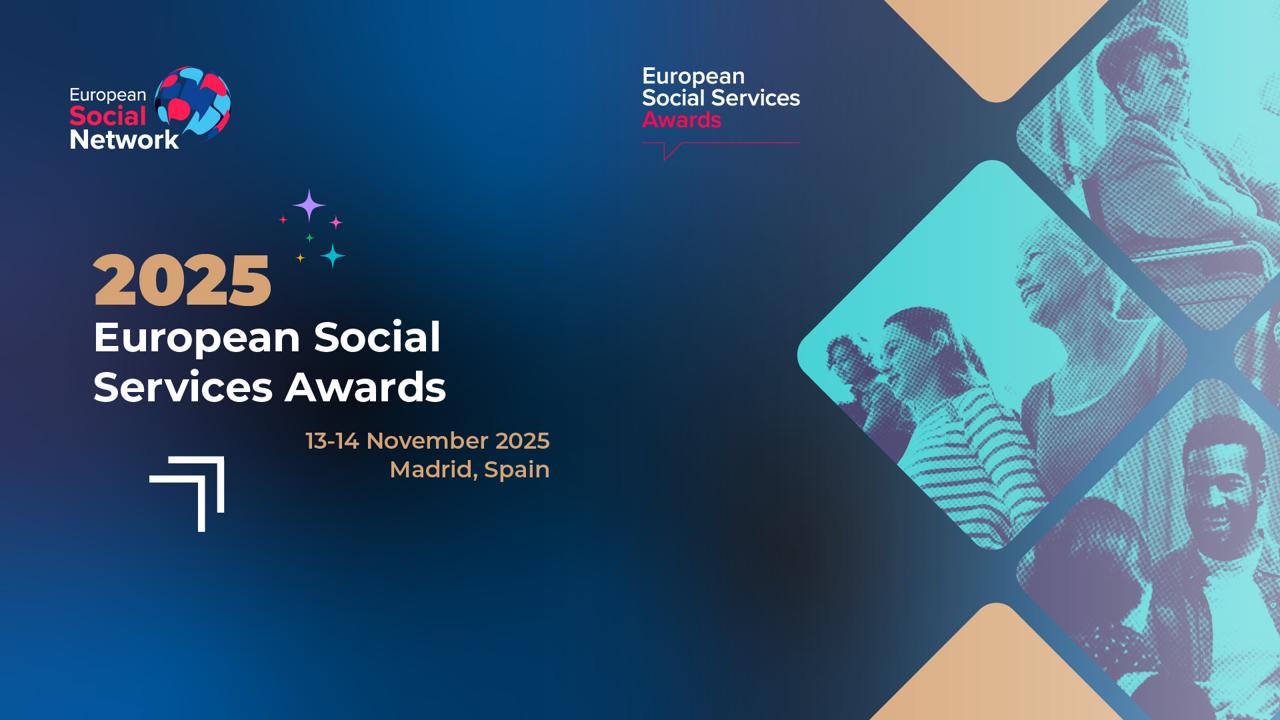 European Social Network

European Social Services Awards

2025
European Social Services Awards

13-14 November 2025
Madrid, Spain